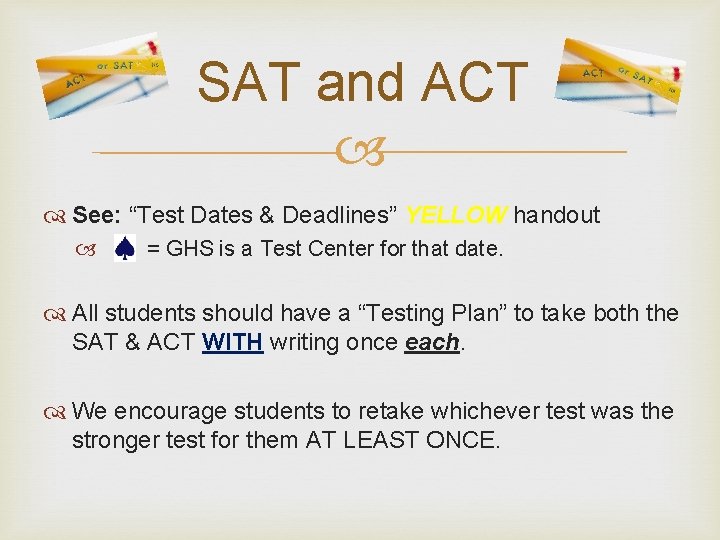 ACT or SAT

SAT and ACT

ACT or SAT

See: “Test Dates & Deadlines” YELLOW handout

♠ = GHS is a Test Center for that date.

All students should have a “Testing Plan” to take both the SAT & ACT WITH writing once each.

We encourage students to retake whichever test was the stronger test for them AT LEAST ONCE.